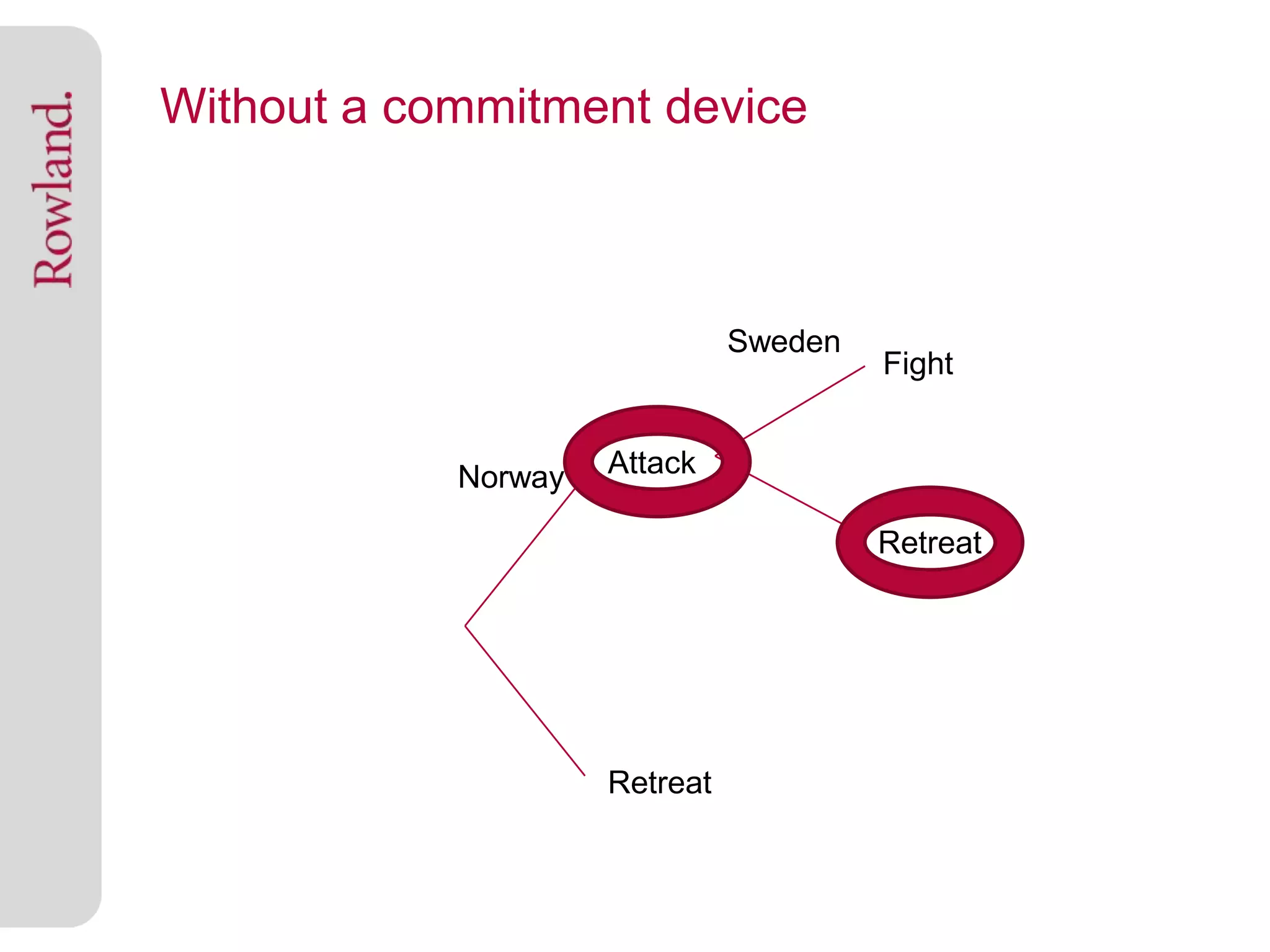 Rowland.

Without a commitment device

Sweden

Fight

Norway

Attack

Retreat

Retreat